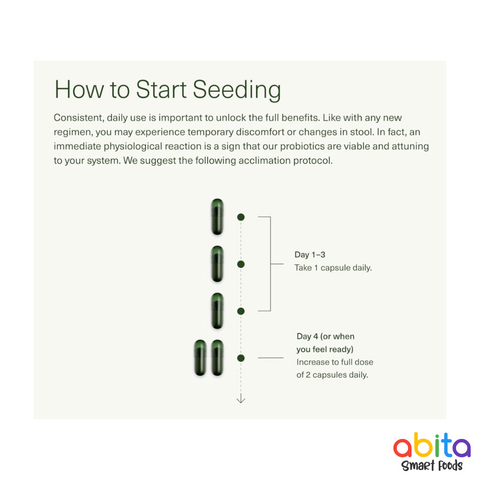 How to Start Seeding

Consistent, daily use is important to unlock the full benefits. Like with any new regimen, you may experience temporary discomfort or changes in stool. In fact, an immediate physiological reaction is a sign that our probiotics are viable and attuning to your system. We suggest the following acclimation protocol.

Day 1–3
Take 1 capsule daily.

Day 4 (or when you feel ready)
Increase to full dose of 2 capsules daily.

abita
Smart Foods